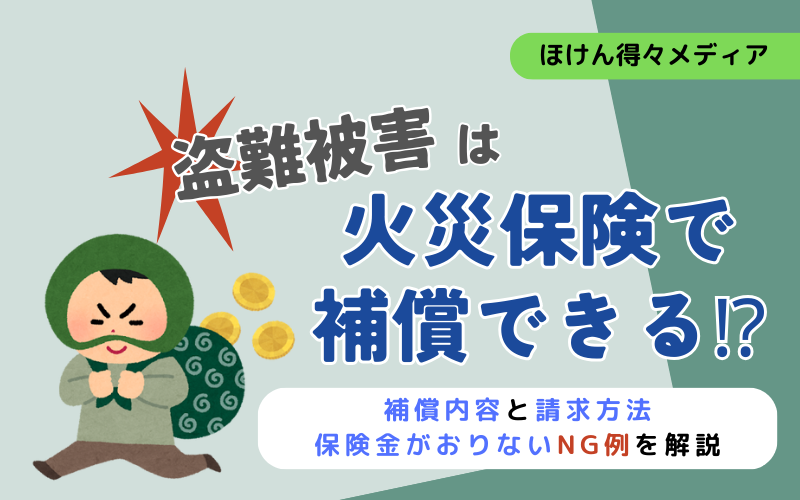 ほけん得々メディア

盗難被害は

火災保険で
補償できる⁉

補償内容と請求方法
保険金がおりないNG例を解説